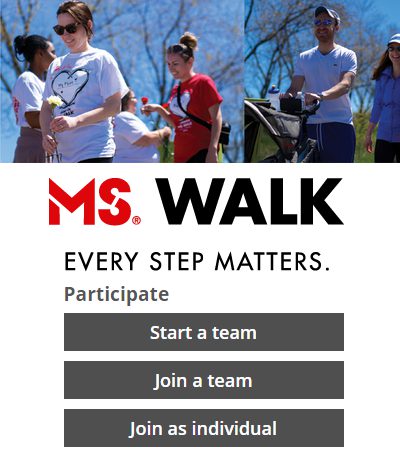 MS® WALK

EVERY STEP MATTERS.

Participate

Start a team

Join a team

Join as individual